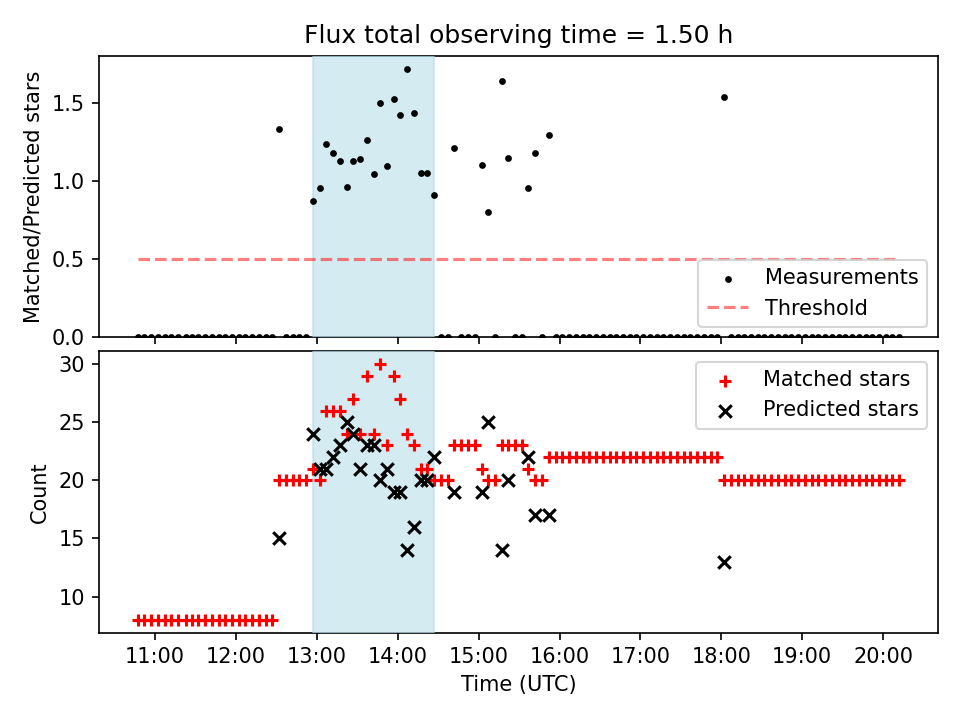 Flux total observing time = 1.50 h

Matched/Predicted stars

1.5
1.0
0.5
0.0

Measurements
Threshold

Count

30
25
20
15
10

Matched stars
Predicted stars

11:00 12:00 13:00 14:00 15:00 16:00 17:00 18:00 19:00 20:00

Time (UTC)